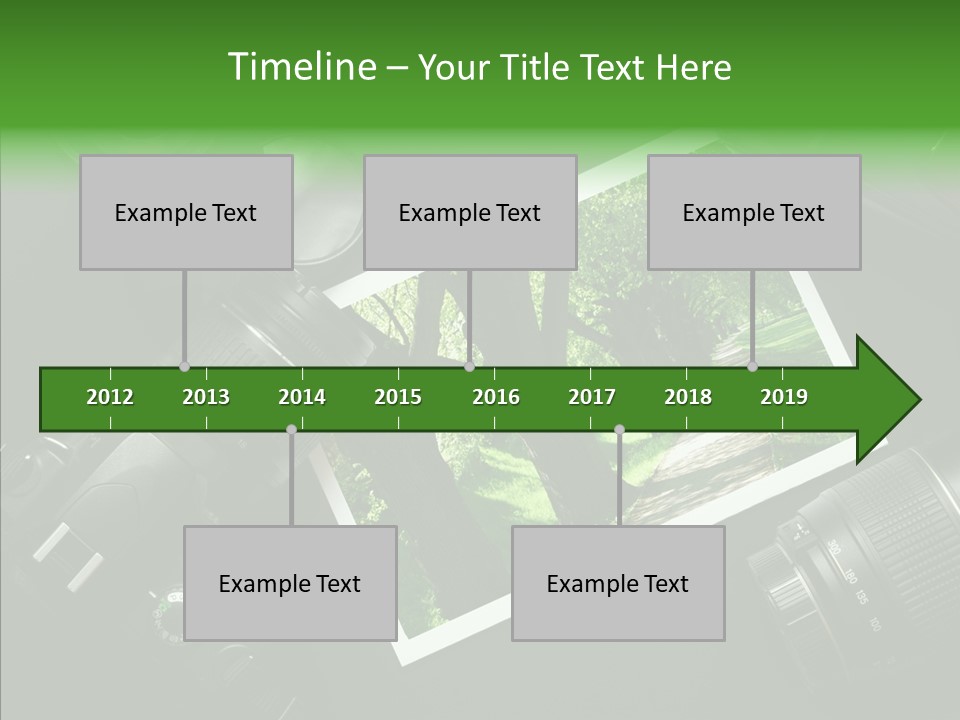 Timeline – Your Title Text Here

Example Text

Example Text

Example Text

2012 2013 2014 2015 2016 2017 2018 2019

Example Text

Example Text